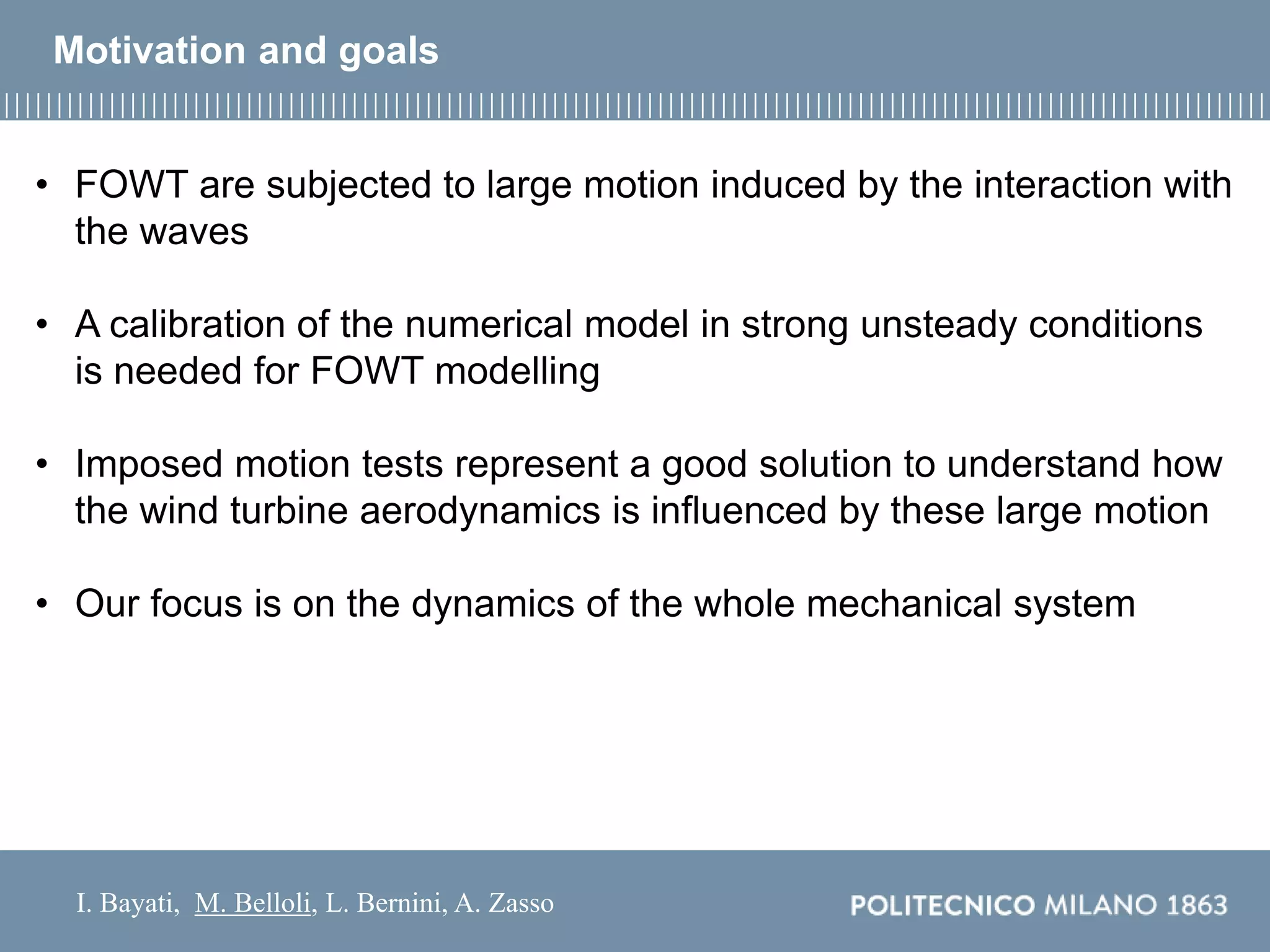 Motivation and goals

• FOWT are subjected to large motion induced by the interaction with the waves

• A calibration of the numerical model in strong unsteady conditions is needed for FOWT modelling

• Imposed motion tests represent a good solution to understand how the wind turbine aerodynamics is influenced by these large motion

• Our focus is on the dynamics of the whole mechanical system

I. Bayati, M. Belloli, L. Bernini, A. Zasso

POLITECNICO MILANO 1863